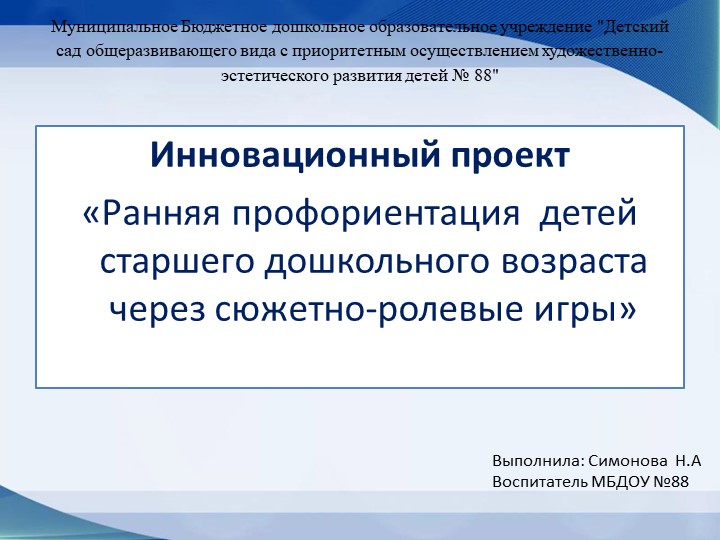 Муниципальное Бюджетное дошкольное образовательное учреждение "Детский сад общеразвивающего вида с приоритетным осуществлением художественно-эстетического развития детей № 88"

Инновационный проект

«Ранняя профориентация детей старшего дошкольного возраста через сюжетно-ролевые игры»

Выполнила: Симонова Н.А
Воспитатель МБДОУ №88